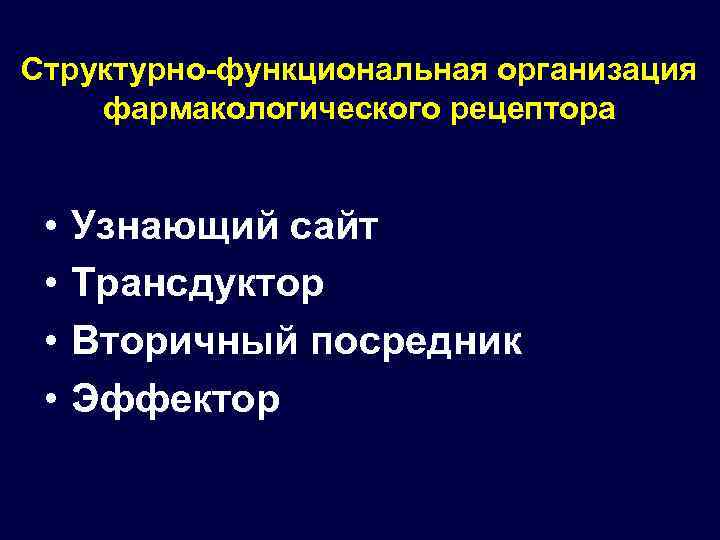 Структурно-функциональная организация фармакологического рецептора

• Узнающий сайт
• Трансдуктор
• Вторичный посредник
• Эффектор